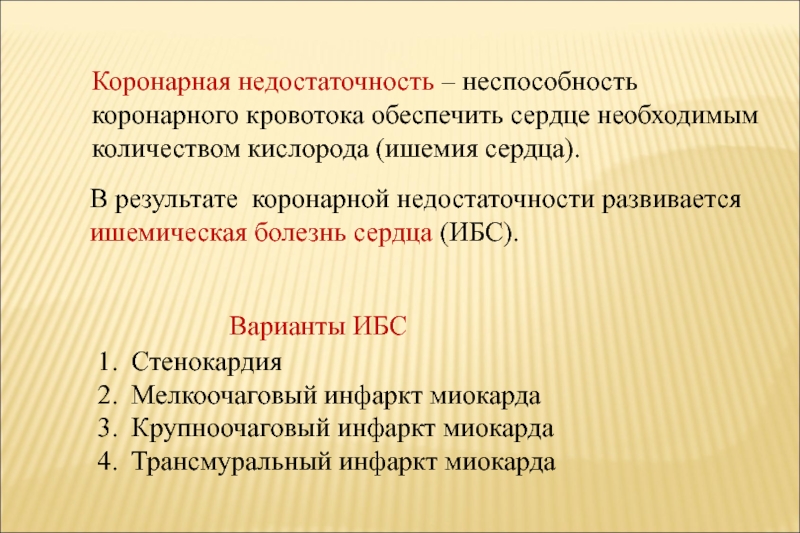 Коронарная недостаточность – неспособность коронарного кровотока обеспечить сердце необходимым количеством кислорода (ишемия сердца).

В результате коронарной недостаточности развивается ишемическая болезнь сердца (ИБС).

Варианты ИБС
1. Стенокардия
2. Мелкоочаговый инфаркт миокарда
3. Крупноочаговый инфаркт миокарда
4. Трансмуральный инфаркт миокарда